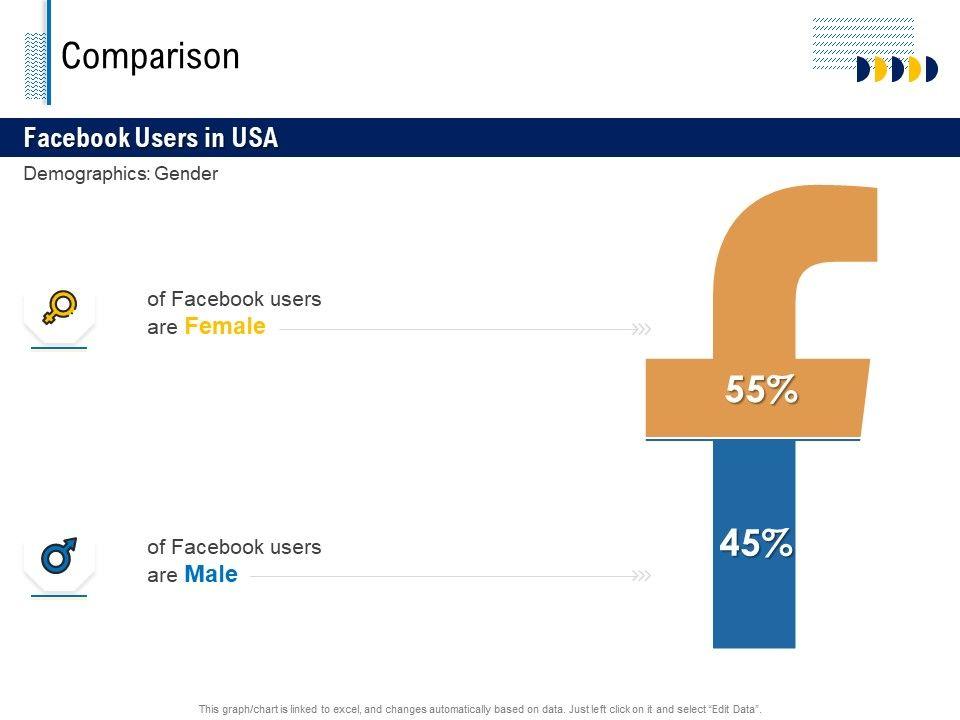 Comparison

Facebook Users in USA

Demographics: Gender

of Facebook users are Female

55%

of Facebook users are Male

45%

This graph/chart is linked to excel, and changes automatically based on data. Just left click on it and select "Edit Data".